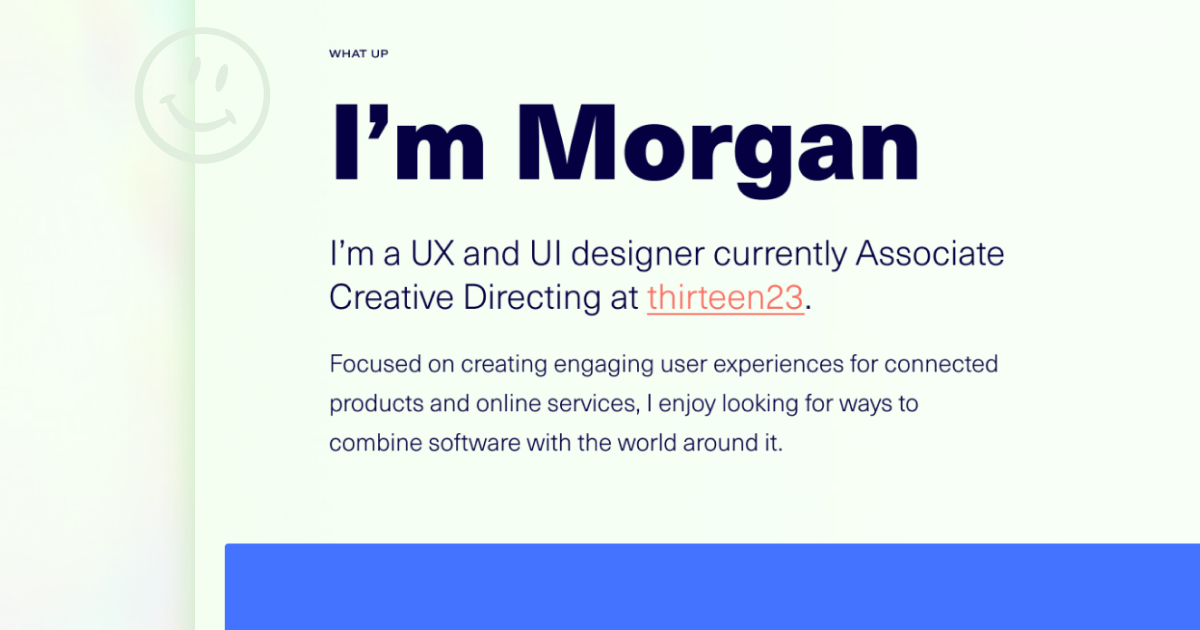 WHAT UP

I’m Morgan

I’m a UX and UI designer currently Associate Creative Directing at thirteen23.

Focused on creating engaging user experiences for connected products and online services, I enjoy looking for ways to combine software with the world around it.